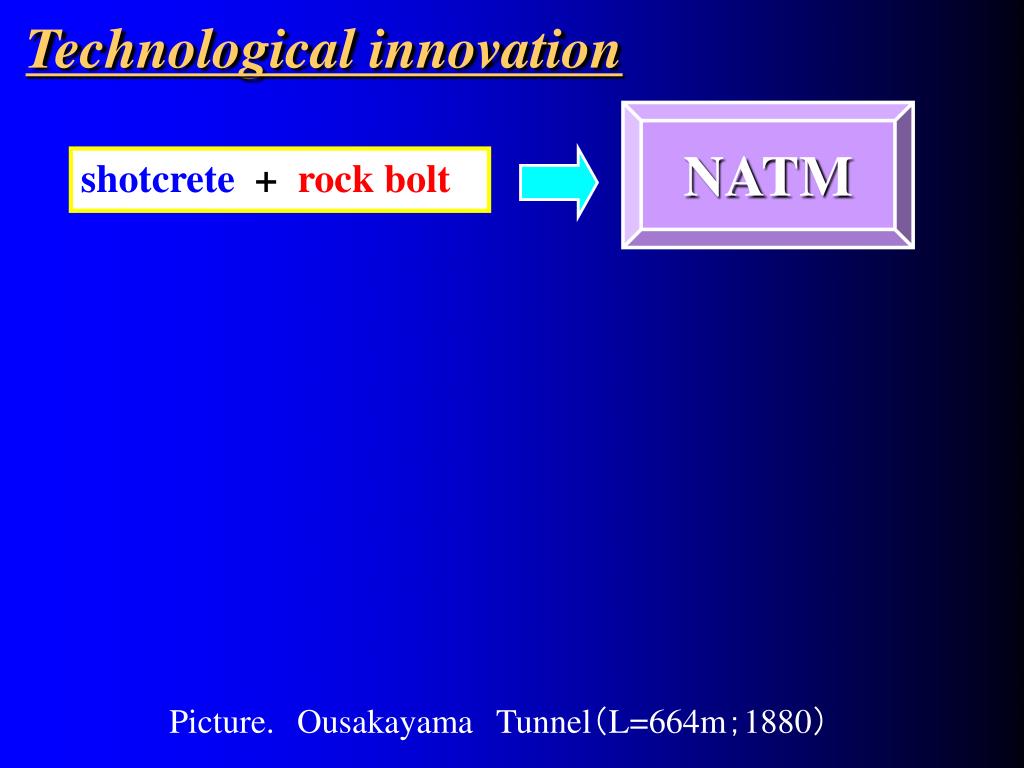 Technological innovation

shotcrete + rock bolt

NATM

Picture. Ousakayama Tunnel（L=664m；1880）